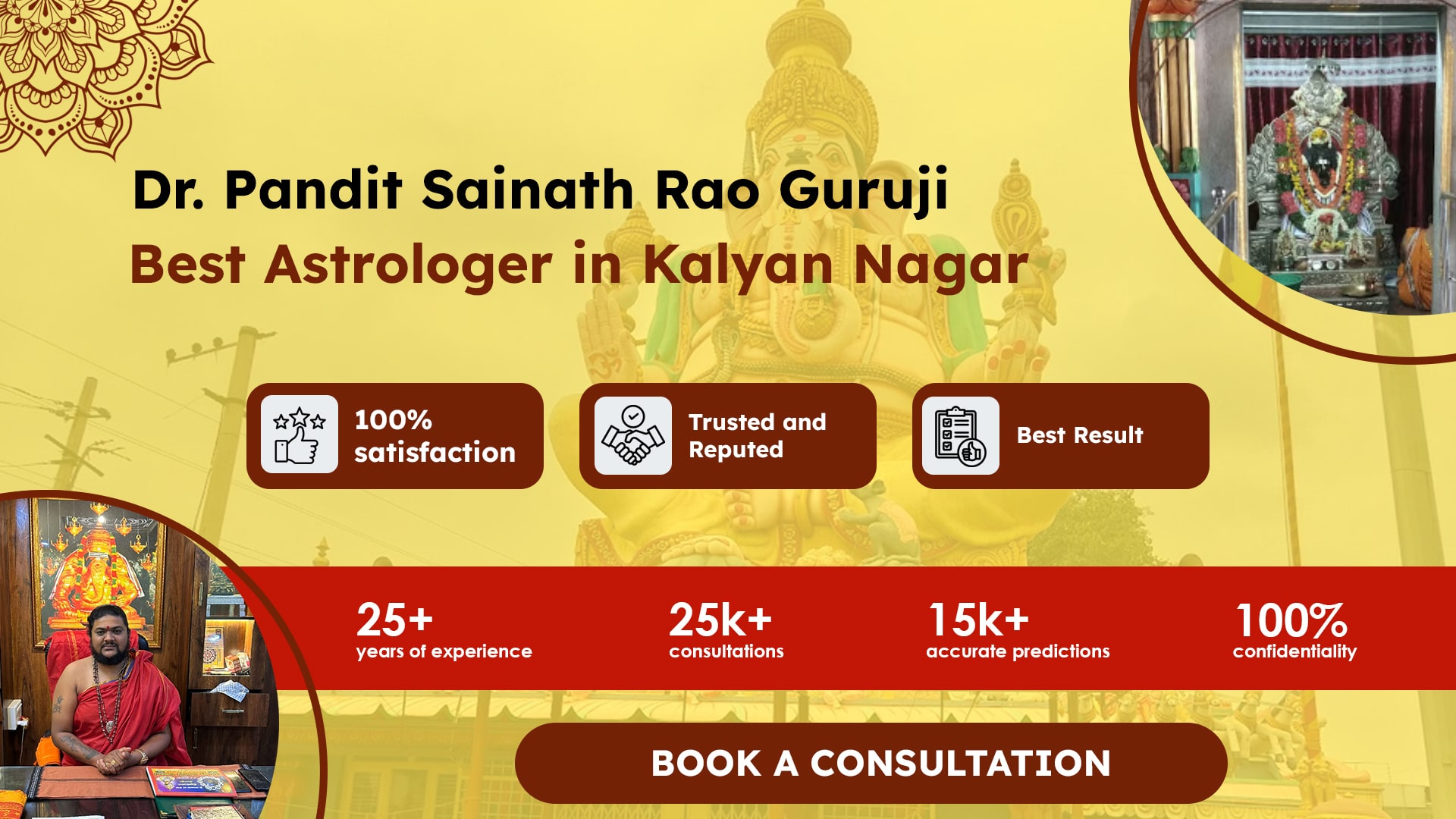 Dr. Pandit Sainath Rao Guruji
Best Astrologer in Kalyan Nagar

100% satisfaction

Trusted and Reputed

Best Result

25+
years of experience

25k+
consultations

15k+
accurate predictions

100%
confidentiality

BOOK A CONSULTATION